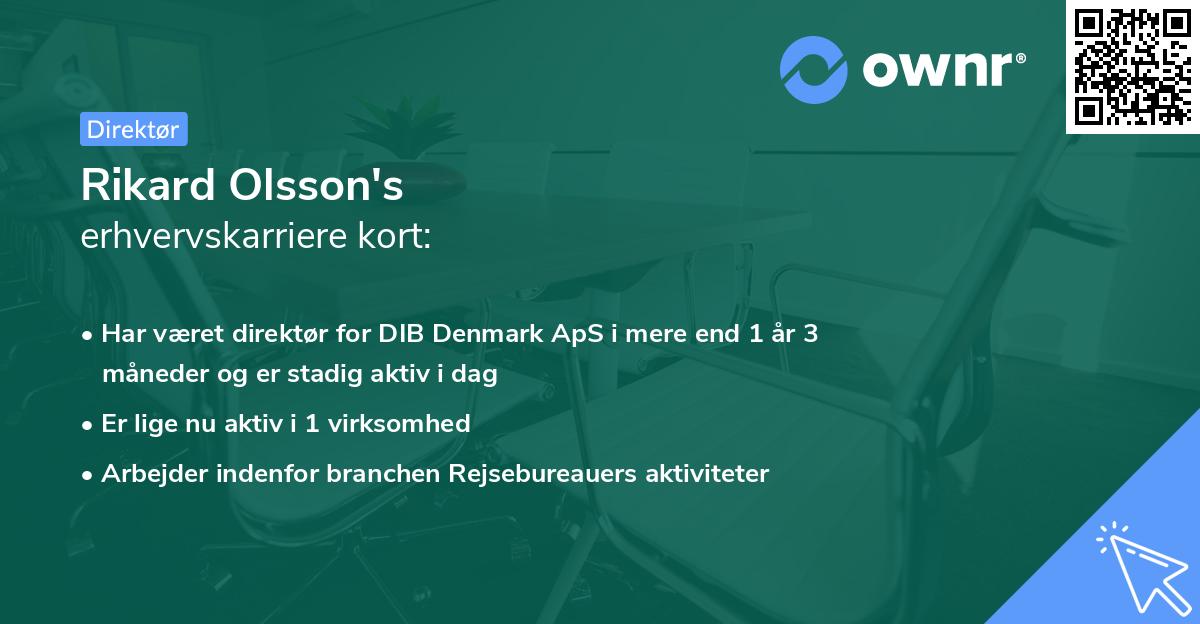 ownr®

Direktør

Rikard Olsson's
erhvervskarriere kort:

• Har været direktør for DIB Denmark ApS i mere end 1 år 3 måneder og er stadig aktiv i dag
• Er lige nu aktiv i 1 virksomhed
• Arbejder indenfor branchen Rejsebureauers aktiviteter